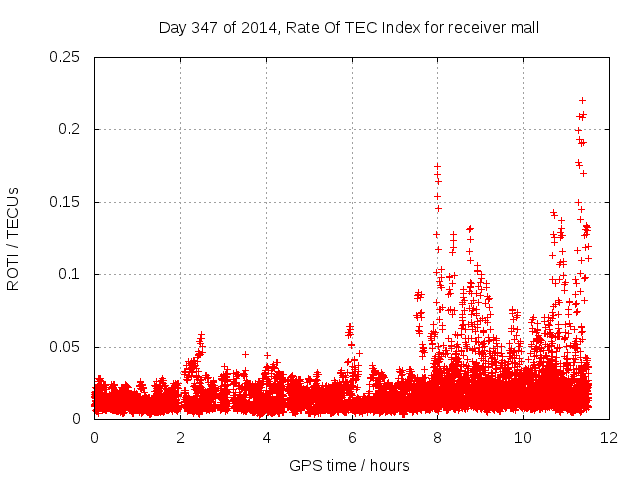 Day 347 of 2014, Rate Of TEC Index for receiver mall

ROTI / TECUs

0.25
0.2
0.15
0.1
0.05
0

0
2
4
6
8
10
12

GPS time / hours